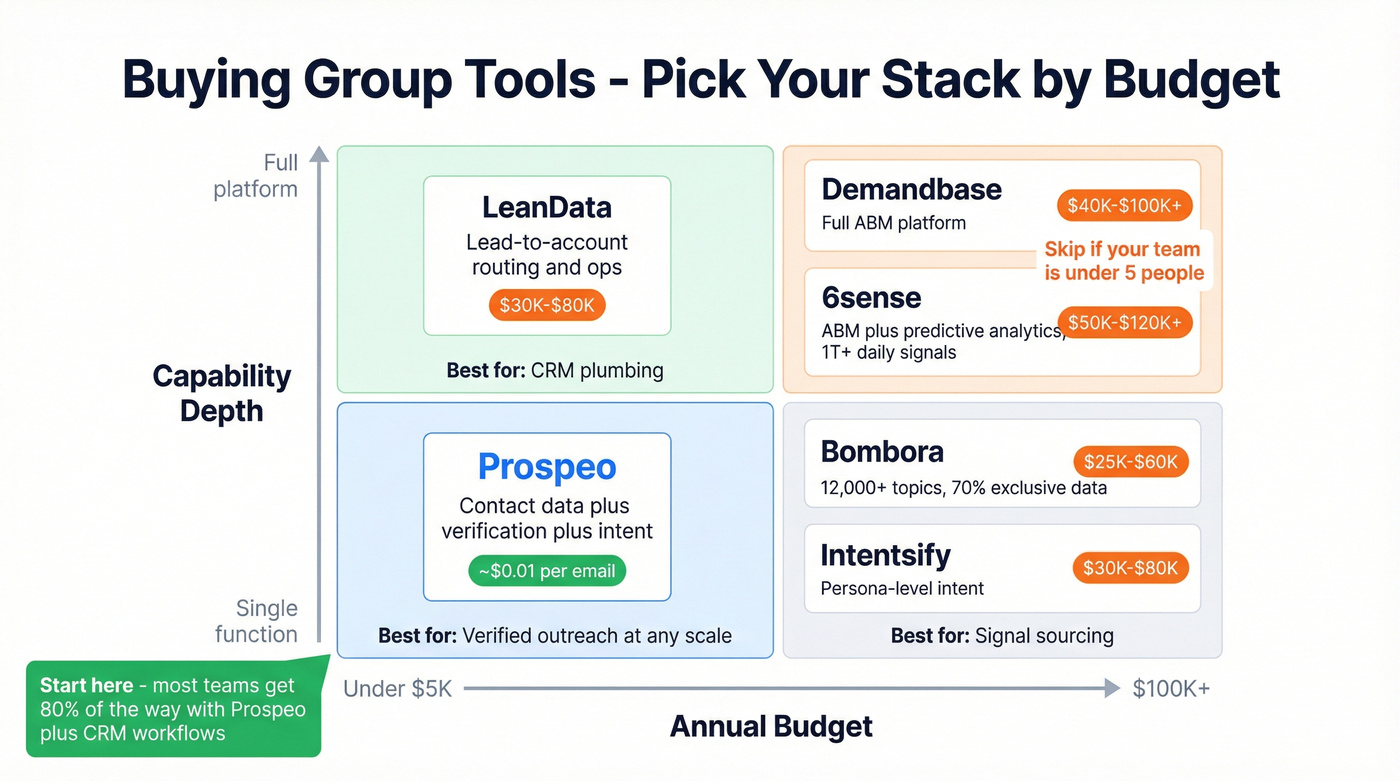 Buying Group Tools - Pick Your Stack by Budget

Full platform

Capability Depth

Single function

LeanData
Lead-to-account routing and ops
$30K-$80K

Best for: CRM plumbing

Demandbase
Full ABM platform
$40K-$100K+

Skip if your team is under 5 people

6sense
ABM plus predictive analytics, 1T+ daily signals
$50K-$120K+

Prospeo
Contact data plus verification plus intent
~$0.01 per email

Best for: Verified outreach at any scale

Bombora
12,000+ topics, 70% exclusive data
$25K-$60K

Intentsify
Persona-level intent
$30K-$80K

Best for: Signal sourcing

Start here - most teams get 80% of the way with Prospeo plus CRM workflows

Under $5K

$100K+

Annual Budget